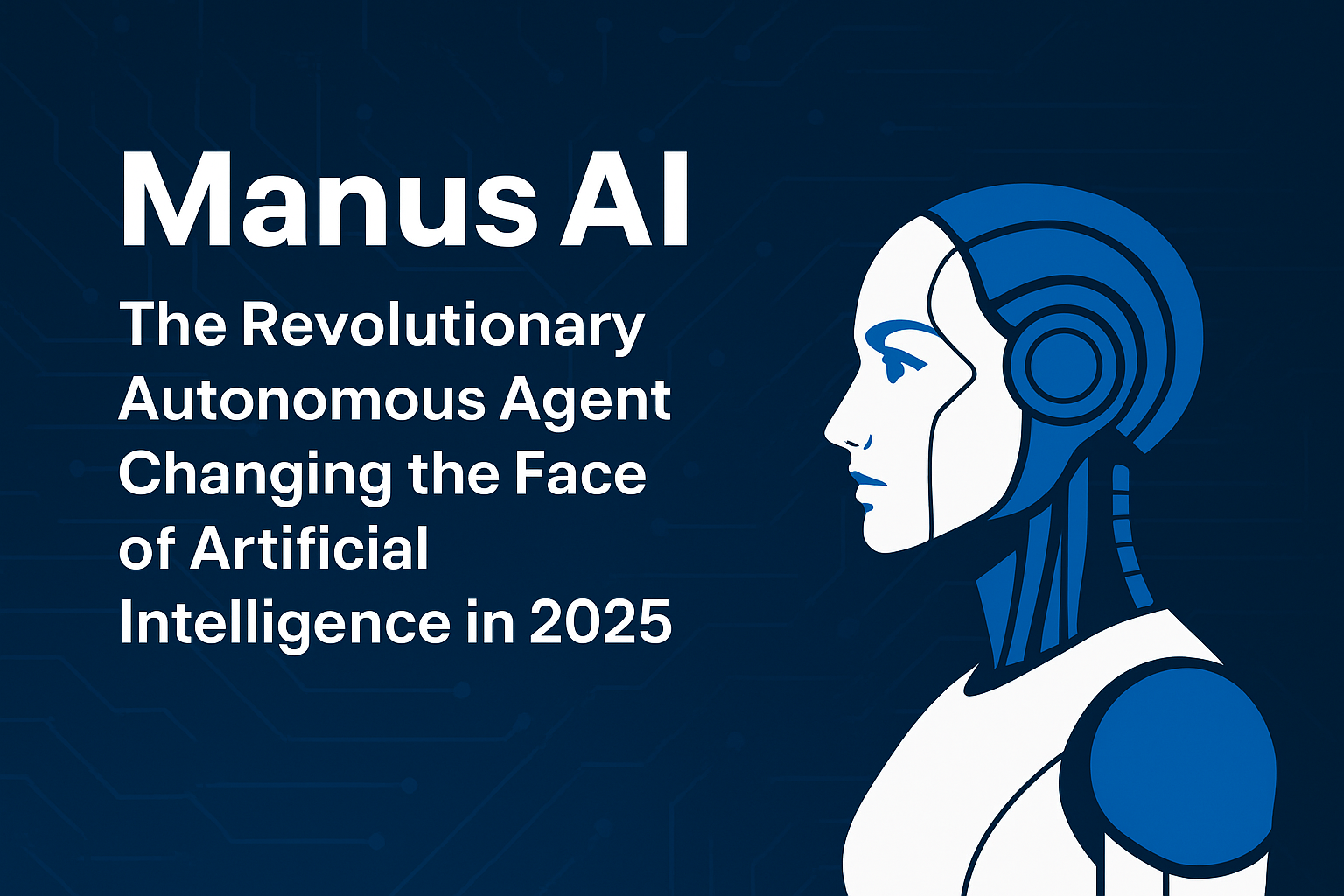 Manus AI

The Revolutionary Autonomous Agent Changing the Face of Artificial Intelligence in 2025